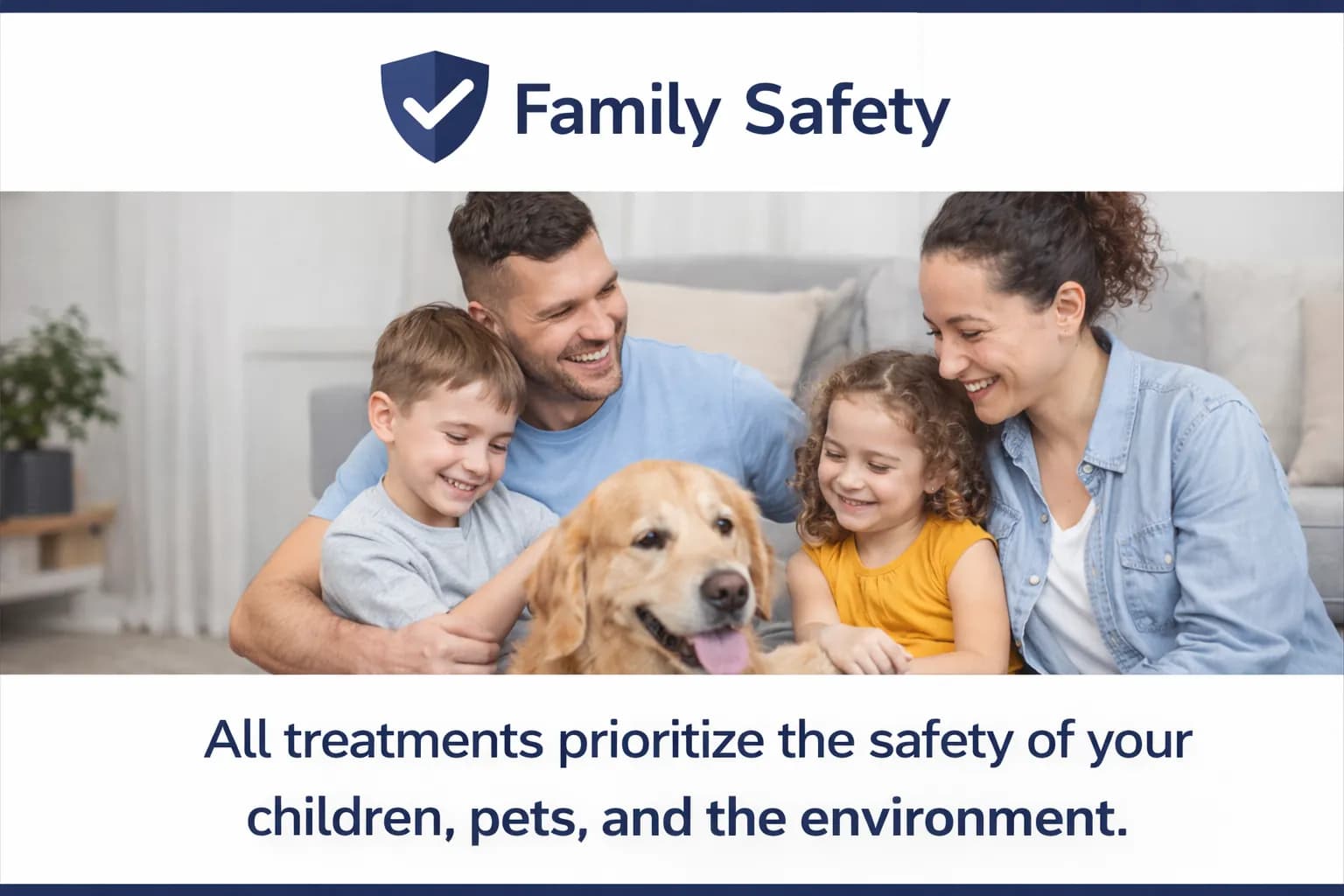 Family Safety

All treatments prioritize the safety of your children, pets, and the environment.